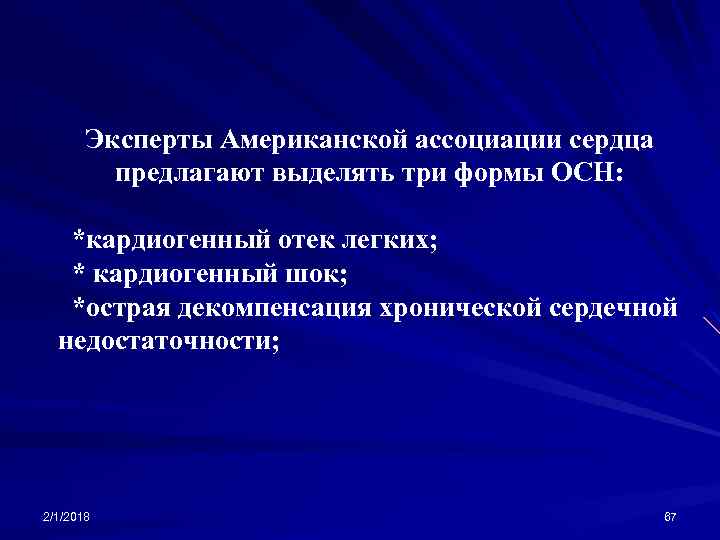 Эксперты Американской ассоциации сердца предлагают выделять три формы ОСН:

*кардиогенный отек легких;
* кардиогенный шок;
*острая декомпенсация хронической сердечной недостаточности;

2/1/2018

67